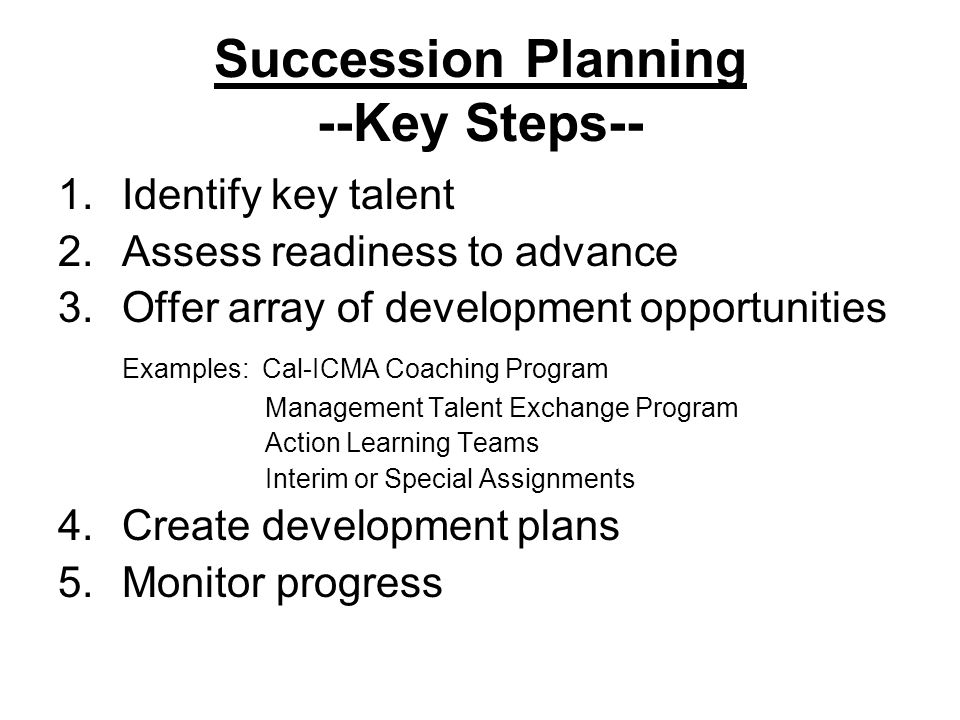 Succession Planning
--Key Steps--

1. Identify key talent
2. Assess readiness to advance
3. Offer array of development opportunities

Examples: Cal-ICMA Coaching Program
Management Talent Exchange Program
Action Learning Teams
Interim or Special Assignments

4. Create development plans
5. Monitor progress